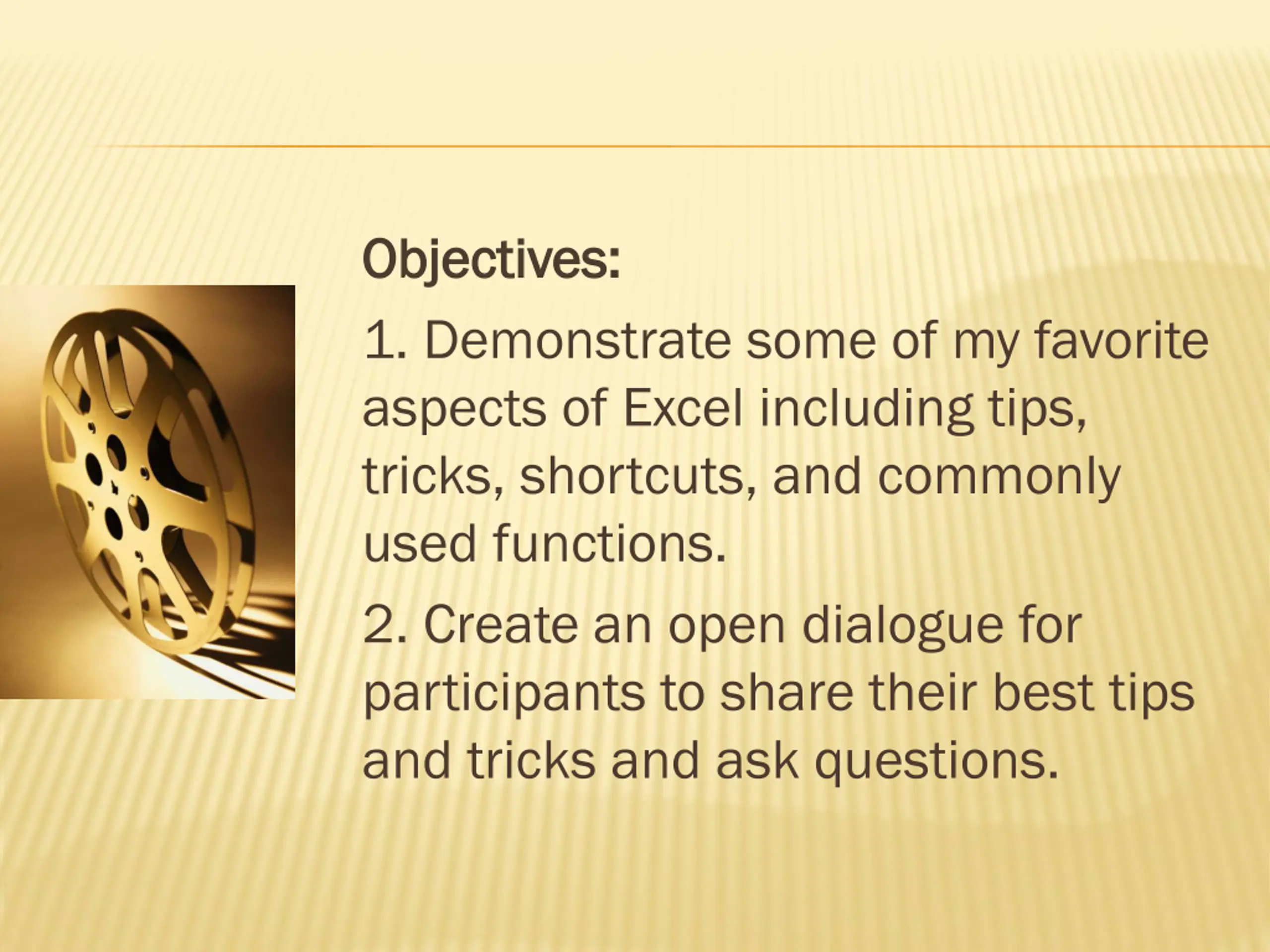 Objectives:

1. Demonstrate some of my favorite aspects of Excel including tips, tricks, shortcuts, and commonly used functions.

2. Create an open dialogue for participants to share their best tips and tricks and ask questions.